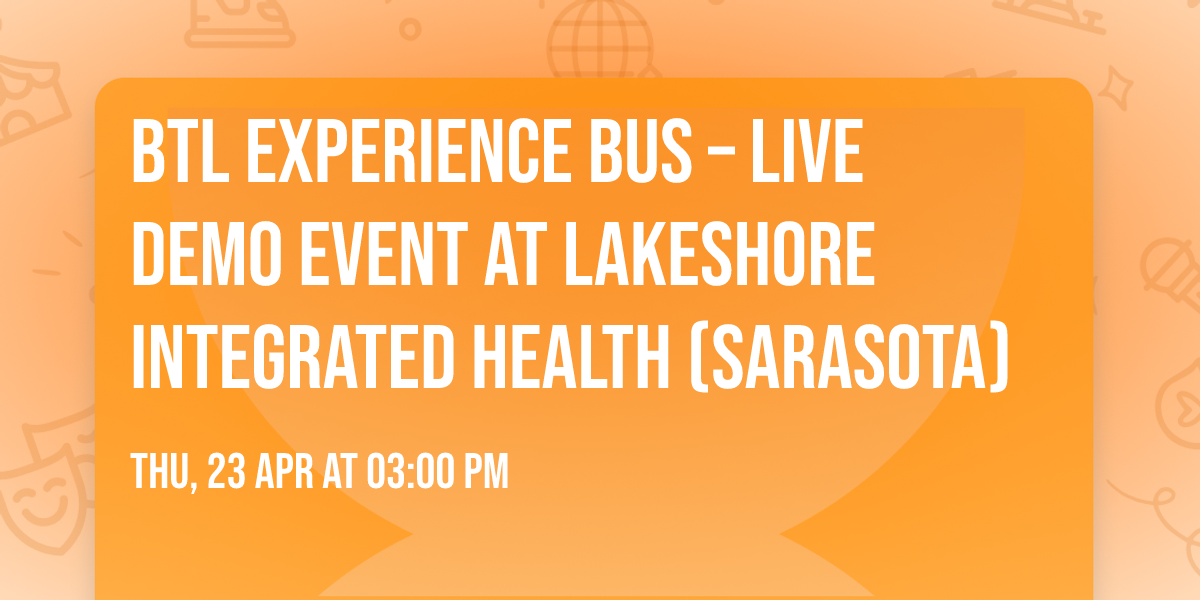 BTL EXPERIENCE BUS – LIVE DEMO EVENT AT LAKESHORE INTEGRATED HEALTH (SARASOTA)

THU, 23 APR AT 03:00 PM